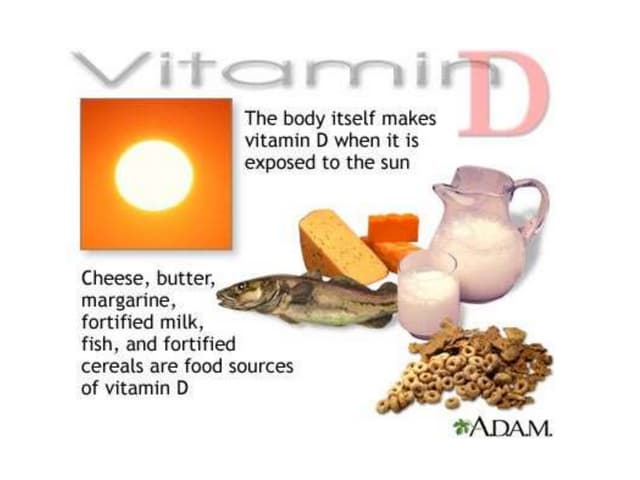 Vitamin D

The body itself makes vitamin D when it is exposed to the sun

Cheese, butter, margarine, fortified milk, fish, and fortified cereals are food sources of vitamin D

A.D.A.M.